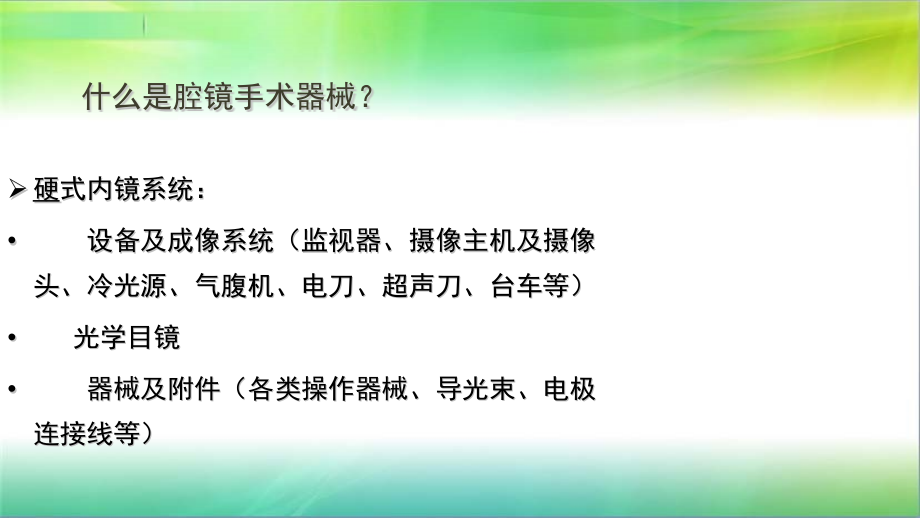 什么是腔镜手术器械？

➢ 硬式内镜系统：

• 设备及成像系统（监视器、摄像主机及摄像头、冷光源、气腹机、电刀、超声刀、台车等）

• 光学目镜

• 器械及附件（各类操作器械、导光束、电极连接线等）